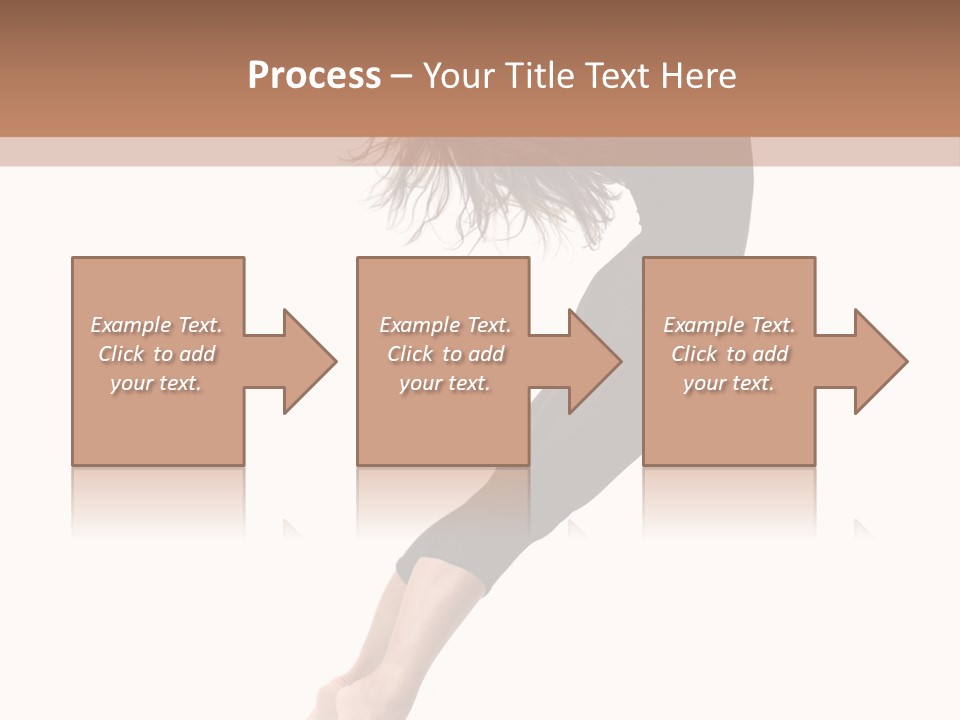 Process – Your Title Text Here

Example Text. Click to add your text.

Example Text. Click to add your text.

Example Text. Click to add your text.